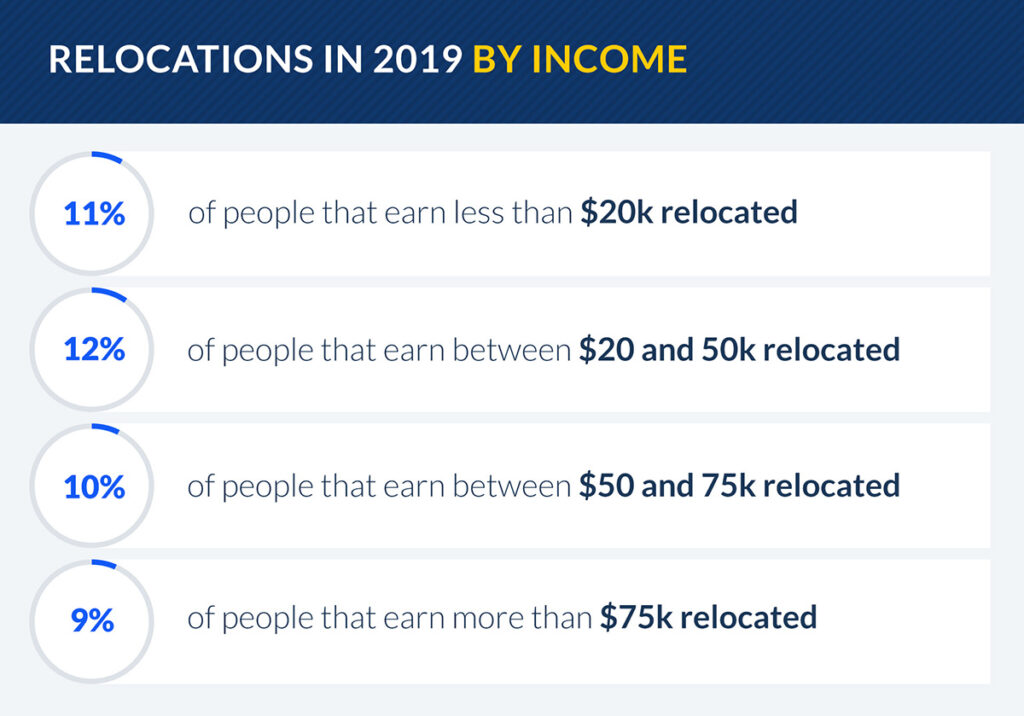 RELOCATIONS IN 2019 BY INCOME

11% of people that earn less than \$20k relocated

12% of people that earn between \$20 and 50k relocated

10% of people that earn between \$50 and 75k relocated

9% of people that earn more than \$75k relocated